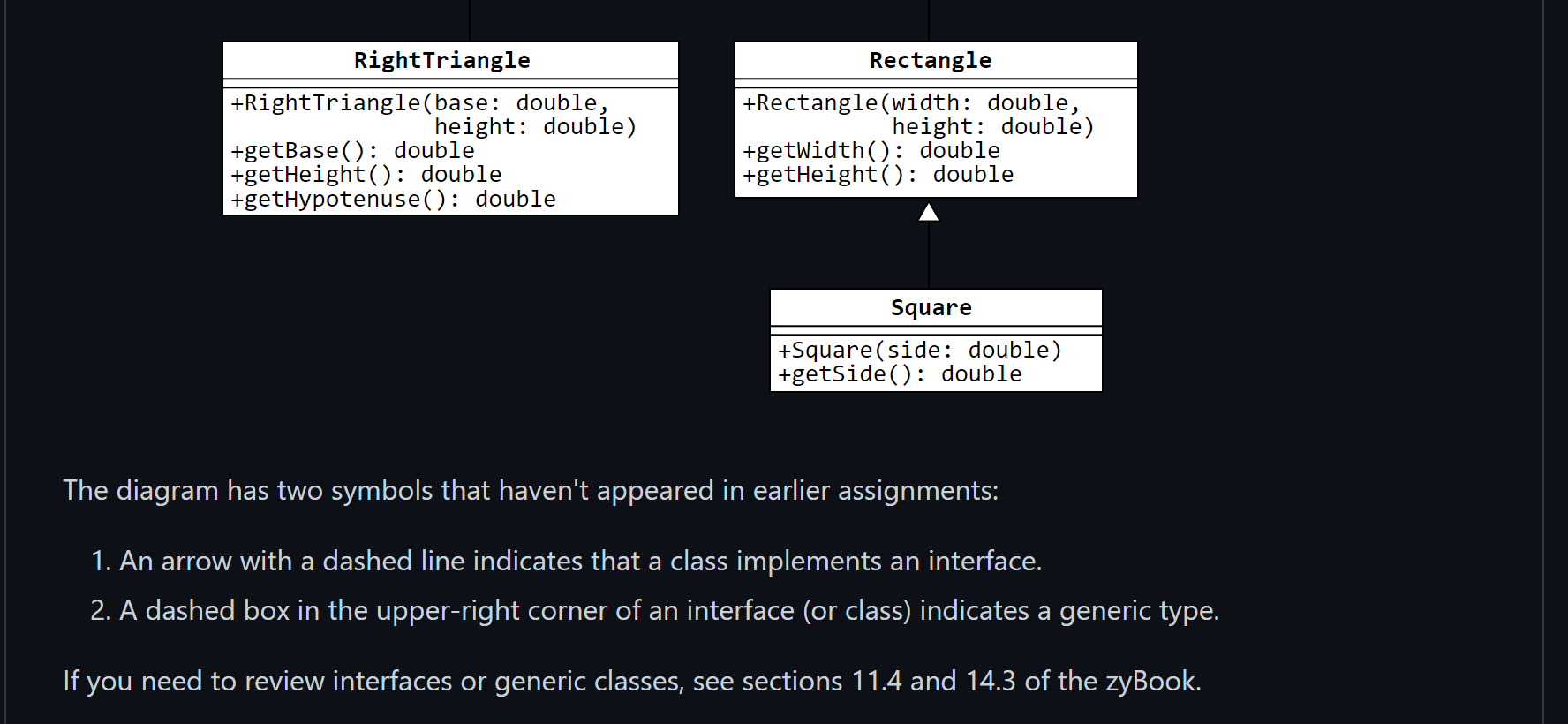 RightTriangle

+RightTriangle(base: double,
height: double)
+getBase(): double
+getHeight(): double
+getHypotenuse(): double

Rectangle

+Rectangle(width: double,
height: double)
+getWidth(): double
+getHeight(): double

Square

+Square(side: double)
+getSide(): double

The diagram has two symbols that haven't appeared in earlier assignments:

1. An arrow with a dashed line indicates that a class implements an interface.
2. A dashed box in the upper-right corner of an interface (or class) indicates a generic type.

If you need to review interfaces or generic classes, see sections 11.4 and 14.3 of the zyBook.